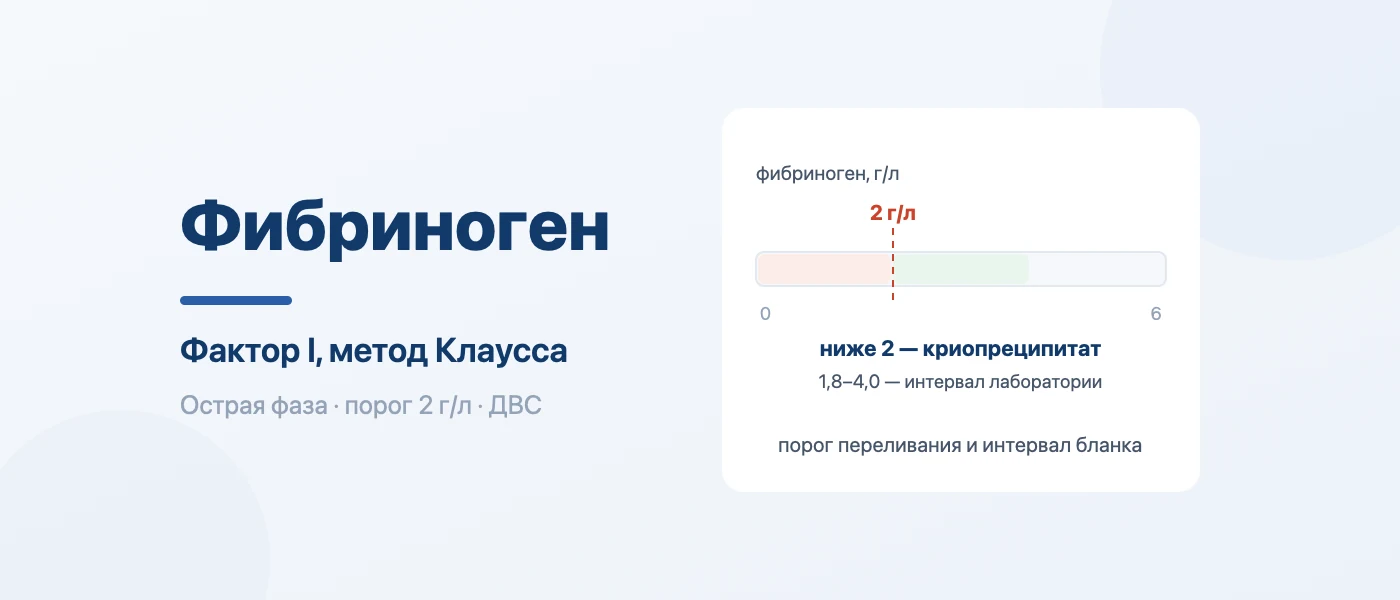 Фибриноген

Фактор I, метод Клаусса

Острая фаза · порог 2 г/л · ДВС

фибриноген, г/л

2 г/л

0

6

ниже 2 — криопреципитат

1,8–4,0 — интервал лаборатории

порог переливания и интервал бланка